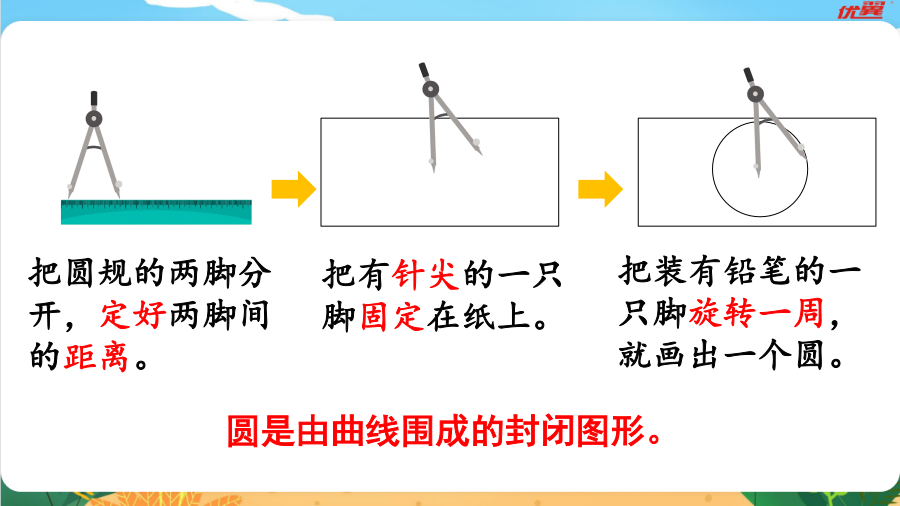 优翼

把圆规的两脚分开，定好两脚间的距离。

把有针尖的一只脚固定在纸上。

把装有铅笔的一只脚旋转一周，就画出一个圆。

圆是由曲线围成的封闭图形。